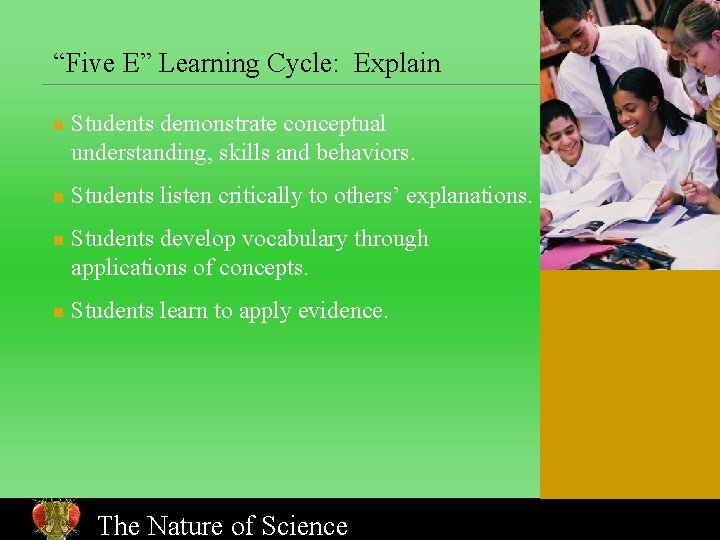 “Five E” Learning Cycle: Explain

- Students demonstrate conceptual understanding, skills and behaviors.
- Students listen critically to others’ explanations.
- Students develop vocabulary through applications of concepts.
- Students learn to apply evidence.

The Nature of Science